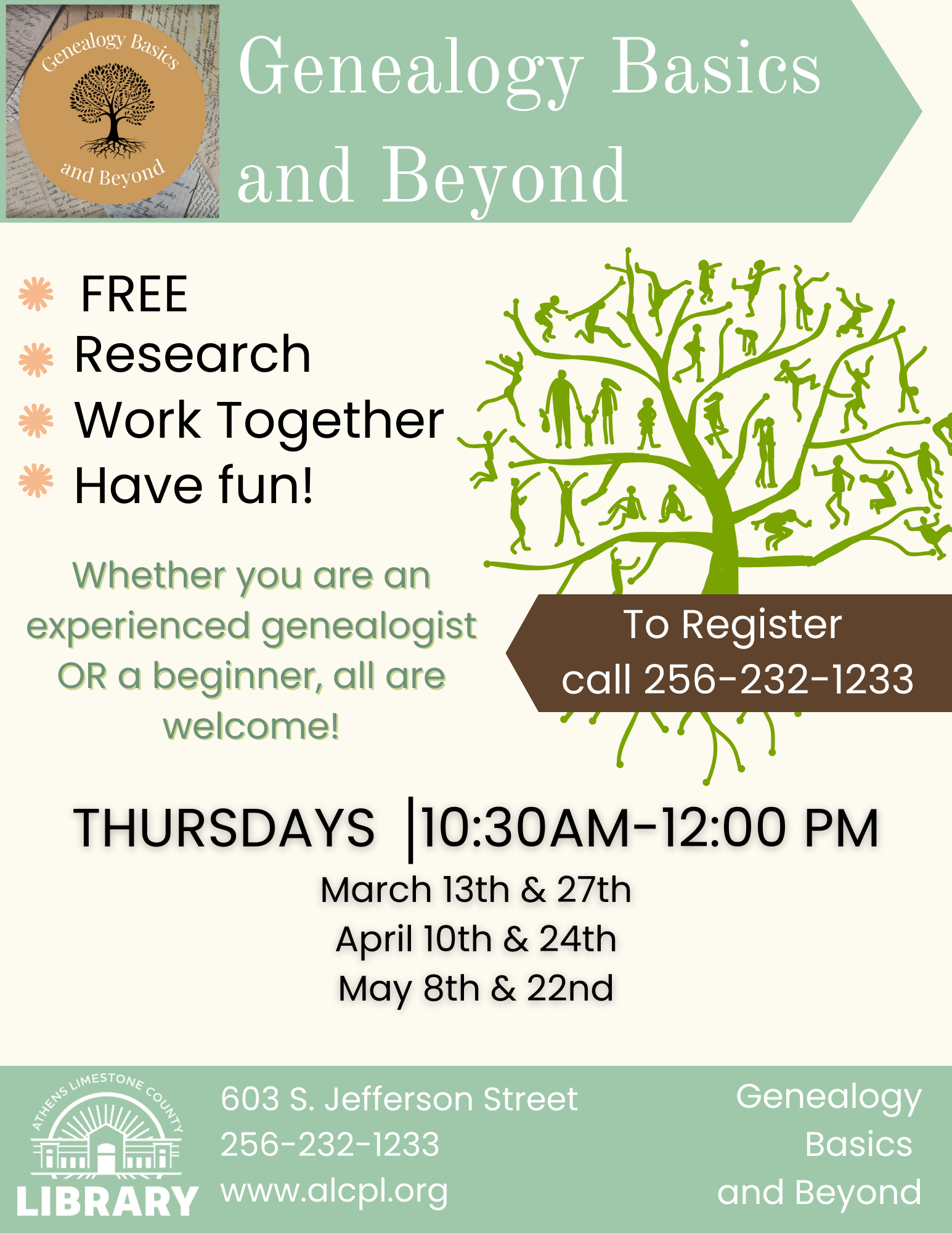 Genealogy Basics and Beyond

Genealogy Basics and Beyond

FREE
Research
Work Together
Have fun!

Whether you are an experienced genealogist OR a beginner, all are welcome!

To Register call 256-232-1233

THURSDAYS |10:30AM-12:00 PM
March 13th & 27th
April 10th & 24th
May 8th & 22nd

ATHENS LIMESTONE COUNTY LIBRARY

603 S. Jefferson Street
256-232-1233
www.alcpl.org

Genealogy Basics and Beyond